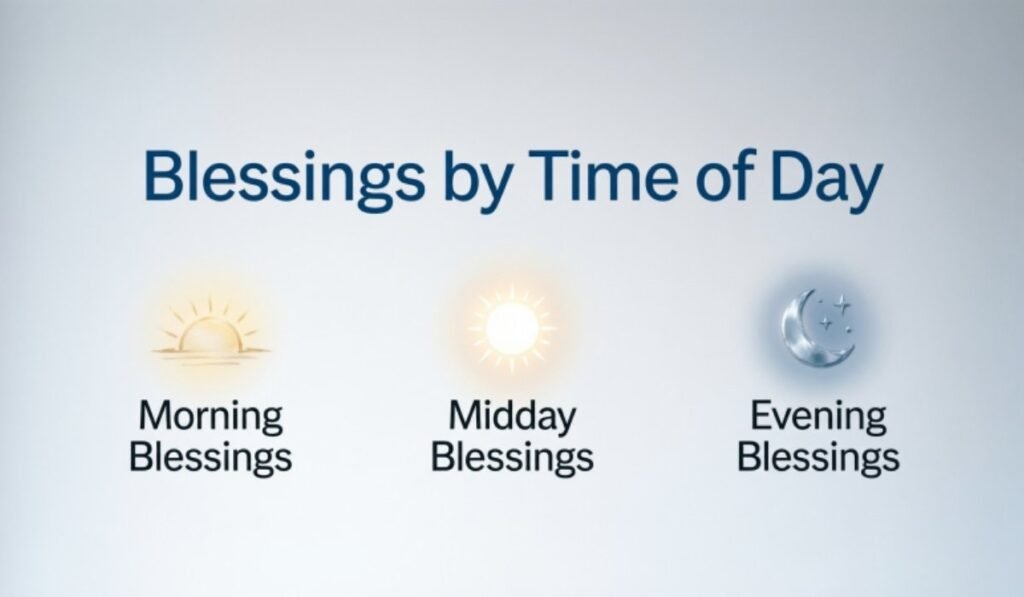 Blessings by Time of Day

Morning Blessings

Midday Blessings

Evening Blessings